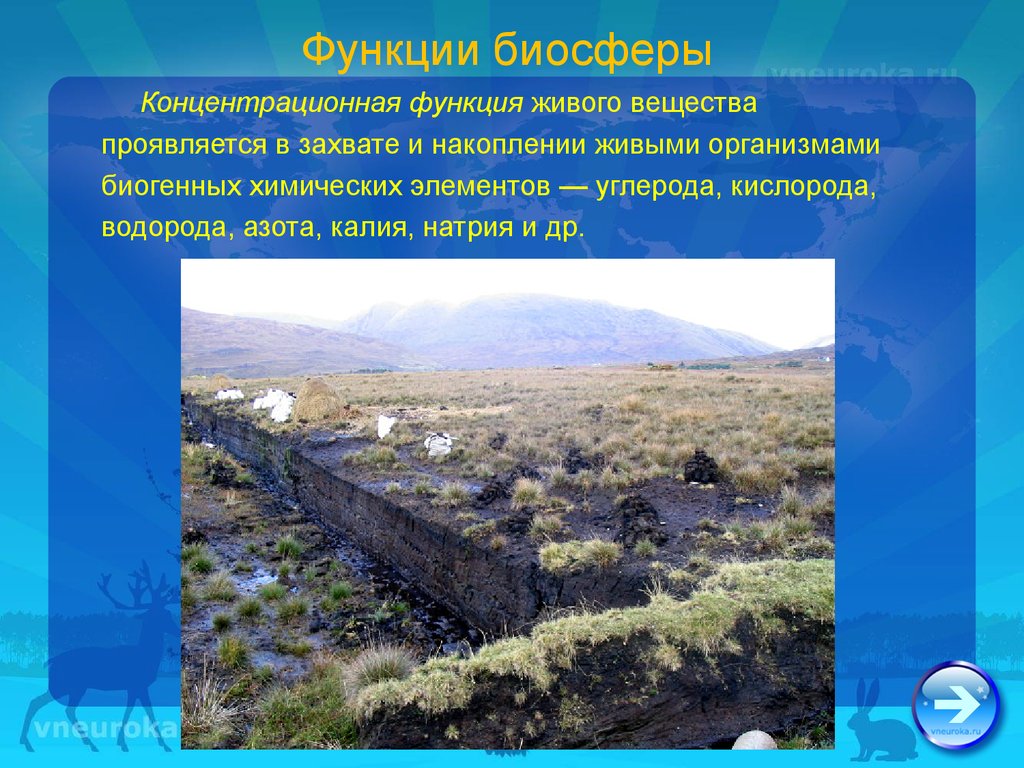 Функции биосферы

vneuroka.ru

Концентрационная функция живого вещества проявляется в захвате и накоплении живыми организмами биогенных химических элементов — углерода, кислорода, водорода, азота, калия, натрия и др.

vneuroka

vneuroka.ru